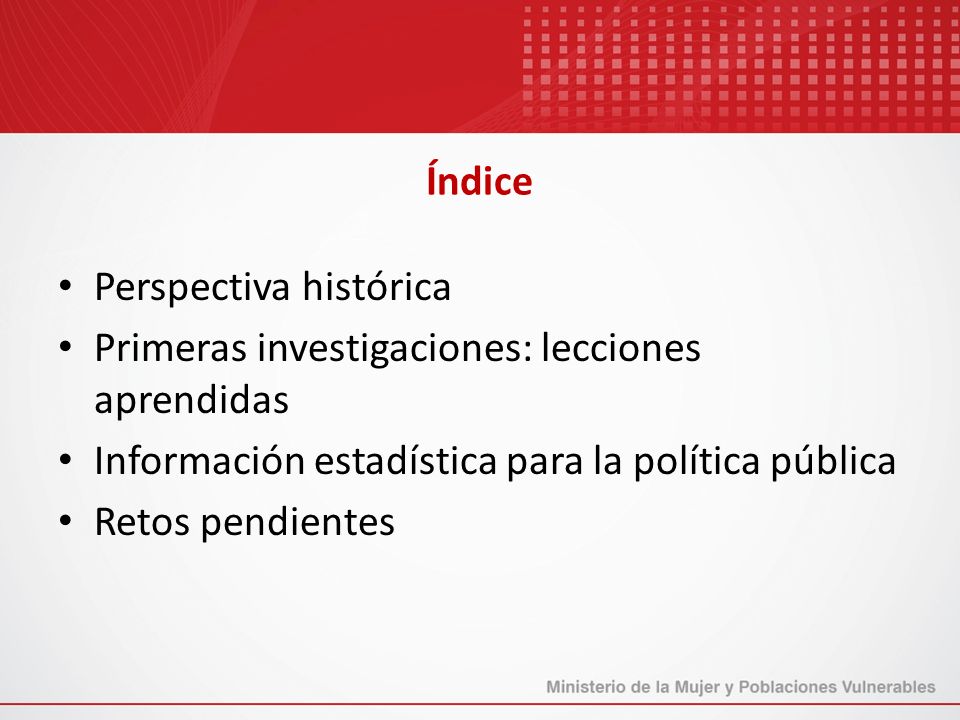 Índice

• Perspectiva histórica
• Primeras investigaciones: lecciones aprendidas
• Información estadística para la política pública
• Retos pendientes

Ministerio de la Mujer y Poblaciones Vulnerables